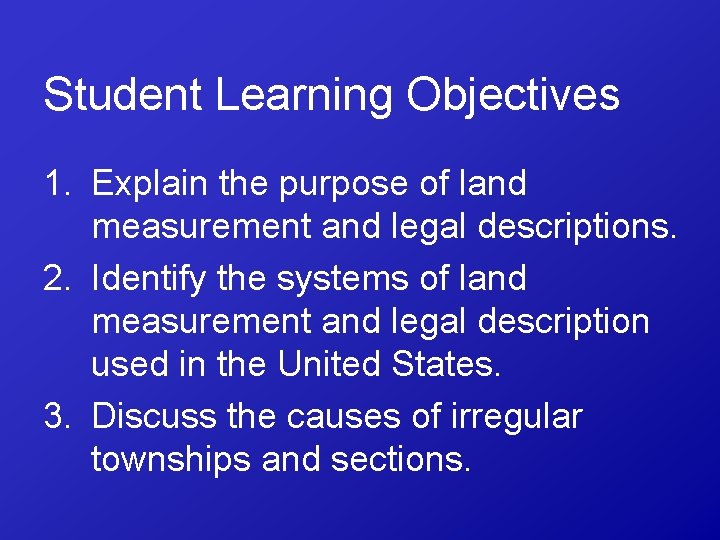 Student Learning Objectives

1. Explain the purpose of land measurement and legal descriptions.
2. Identify the systems of land measurement and legal description used in the United States.
3. Discuss the causes of irregular townships and sections.